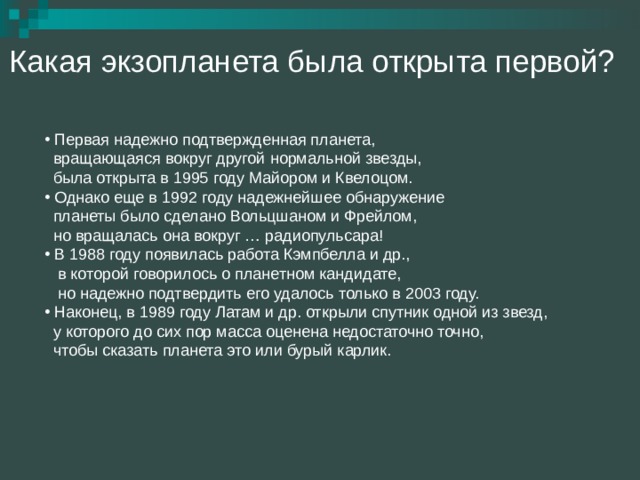 Какая экзопланета была открыта первой?

• Первая надежно подтвержденная планета, вращающаяся вокруг другой нормальной звезды, была открыта в 1995 году Майором и Квелоцом.
• Однако еще в 1992 году надежнейшее обнаружение планеты было сделано Вольцшаном и Фрейлом, но вращалась она вокруг … радиопульсара!
• В 1988 году появилась работа Кэмпбелла и др., в которой говорилось о планетном кандидате, но надежно подтвердить его удалось только в 2003 году.
• Наконец, в 1989 году Латам и др. открыли спутник одной из звезд, у которого до сих пор масса оценена недостаточно точно, чтобы сказать планета это или бурый карлик.